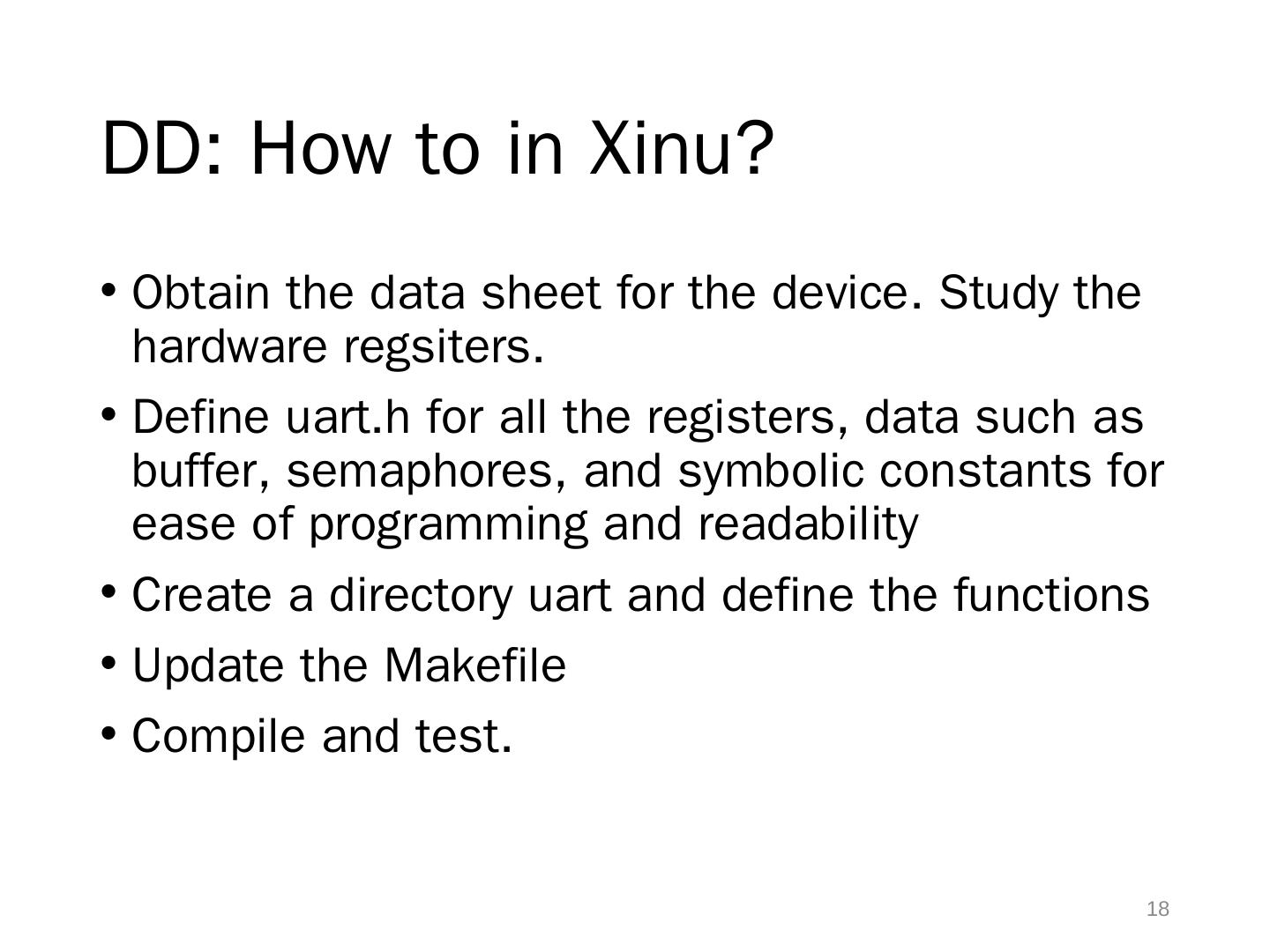 DD: How to in Xinu?

• Obtain the data sheet for the device. Study the hardware regsiters.
• Define uart.h for all the registers, data such as buffer, semaphores, and symbolic constants for ease of programming and readability
• Create a directory uart and define the functions
• Update the Makefile
• Compile and test.

18